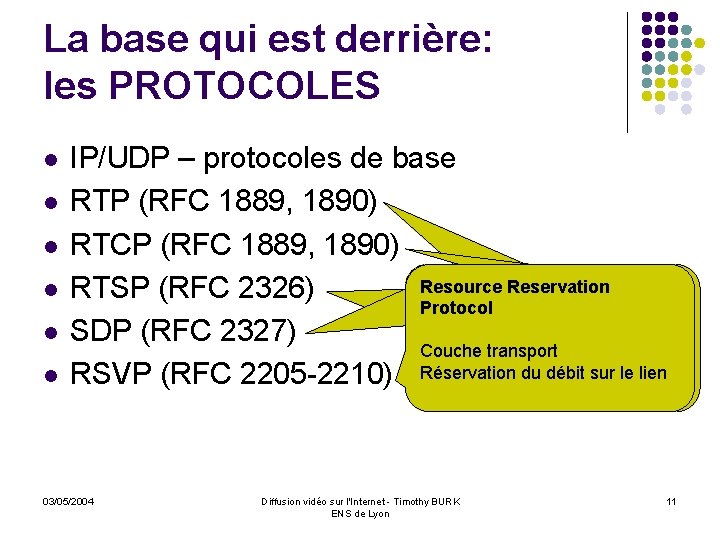 La base qui est derrière: les PROTOCOLES

- IP/UDP – protocoles de base
- RTP (RFC 1889, 1890)
- RTCP (RFC 1889, 1890)
- RTSP (RFC 2326)
- SDP (RFC 2327)
- RSVP (RFC 2205-2210)

Resource Reservation Protocol

Couche transport
Réservation du débit sur le lien

03/05/2004

Diffusion vidéo sur l'Internet - Timothy BURK
ENS de Lyon

11